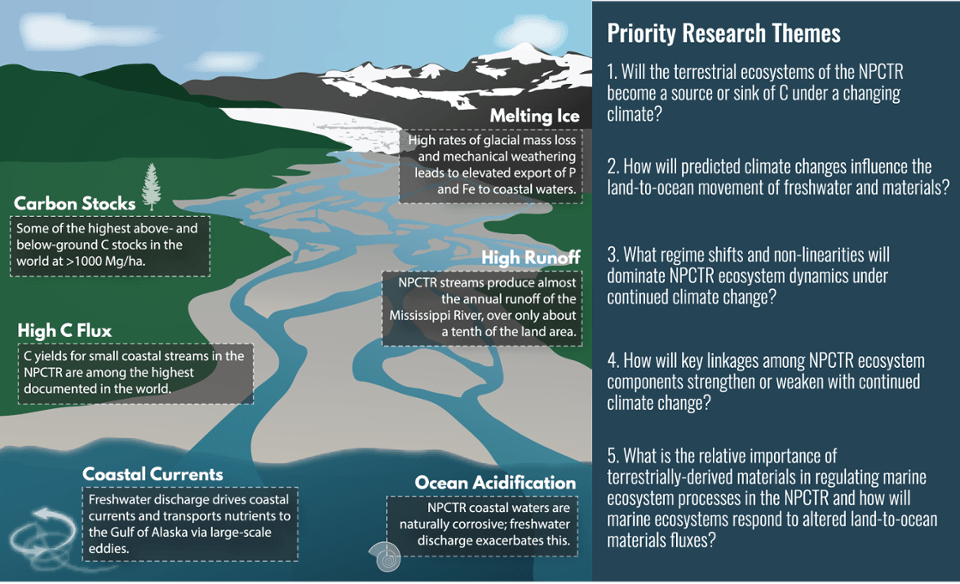 Melting Ice

High rates of glacial mass loss and mechanical weathering leads to elevated export of P and Fe to coastal waters.

Carbon Stocks

Some of the highest above- and below-ground C stocks in the world at >1000 Mg/ha.

High Runoff

NPCTR streams produce almost the annual runoff of the Mississippi River, over only about a tenth of the land area.

High C Flux

C yields for small coastal streams in the NPCTR are among the highest documented in the world.

Coastal Currents

Freshwater discharge drives coastal currents and transports nutrients to the Gulf of Alaska via large-scale eddies.

Ocean Acidification

NPCTR coastal waters are naturally corrosive; freshwater discharge exacerbates this.

Priority Research Themes

1. Will the terrestrial ecosystems of the NPCTR become a source or sink of C under a changing climate?

2. How will predicted climate changes influence the land-to-ocean movement of freshwater and materials?

3. What regime shifts and non-linearities will dominate NPCTR ecosystem dynamics under continued climate change?

4. How will key linkages among NPCTR ecosystem components strengthen or weaken with continued climate change?

5. What is the relative importance of terrestrially-derived materials in regulating marine ecosystem processes in the NPCTR and how will marine ecosystems respond to altered land-to-ocean materials fluxes?